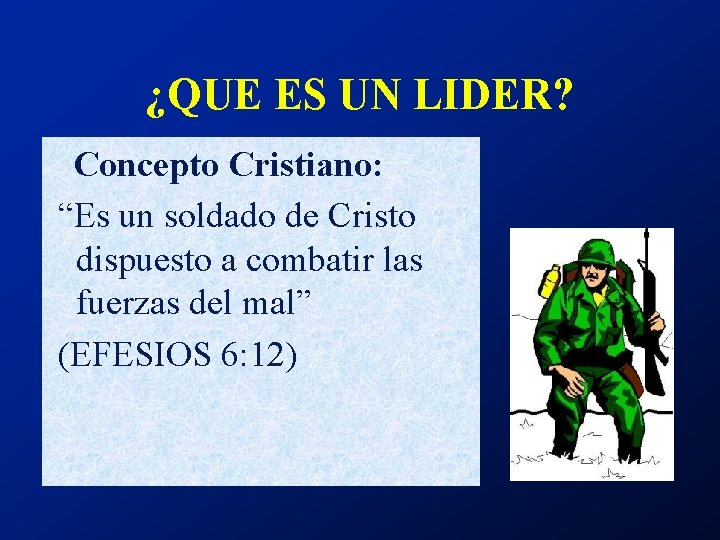 ¿QUE ES UN LIDER?

Concepto Cristiano:

"Es un soldado de Cristo dispuesto a combatir las fuerzas del mal"

(EFESIOS 6:12)